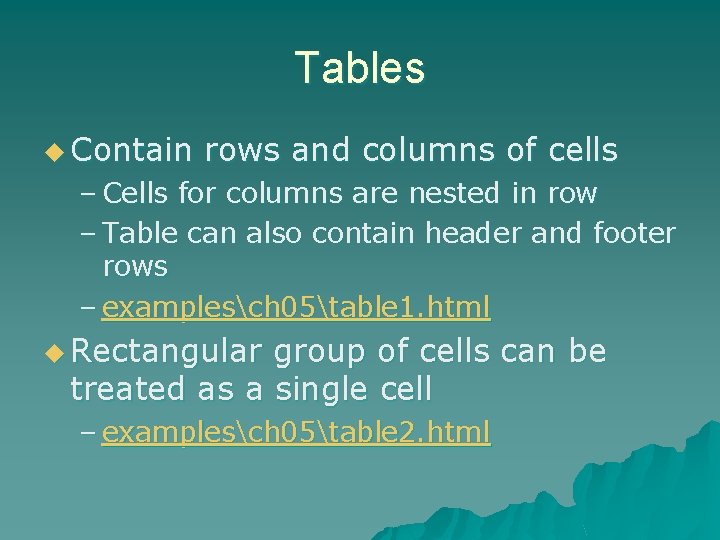 Tables

◆ Contain rows and columns of cells
– Cells for columns are nested in row
– Table can also contain header and footer rows
– examples\ch05\table1.html

◆ Rectangular group of cells can be treated as a single cell
– examples\ch05\table2.html